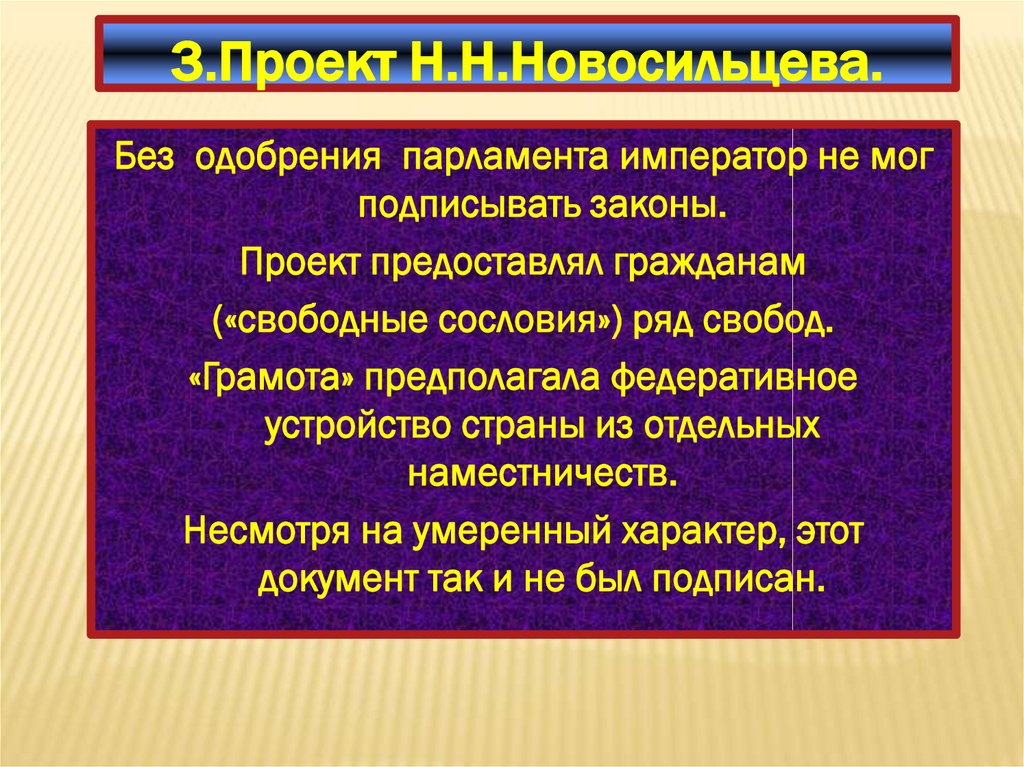 3.Проект Н.Н.Новосильцева.

Без одобрения парламента император не мог подписывать законы.

Проект предоставлял гражданам

(«свободные сословия») ряд свобод.

«Грамота» предполагала федеративное устройство страны из отдельных наместничеств.

Несмотря на умеренный характер, этот документ так и не был подписан.